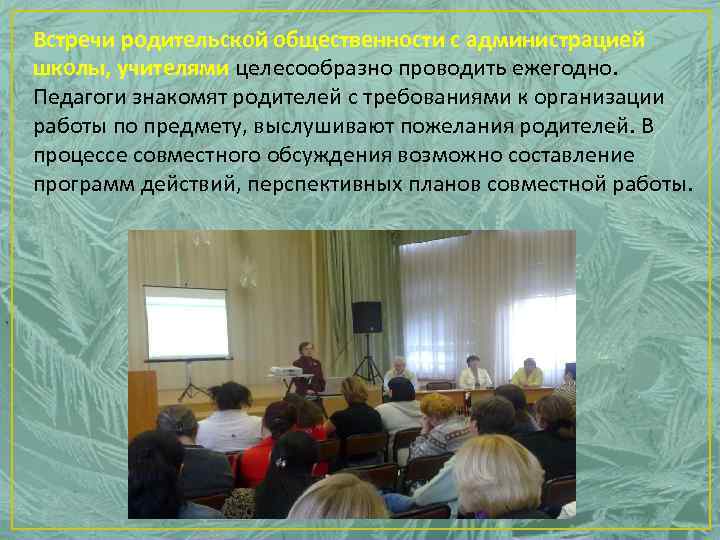 Встречи родительской общественности с администрацией школы, учителями целесообразно проводить ежегодно. Педагоги знакомят родителей с требованиями к организации работы по предмету, выслушивают пожелания родителей. В процессе совместного обсуждения возможно составление программ действий, перспективных планов совместной работы.